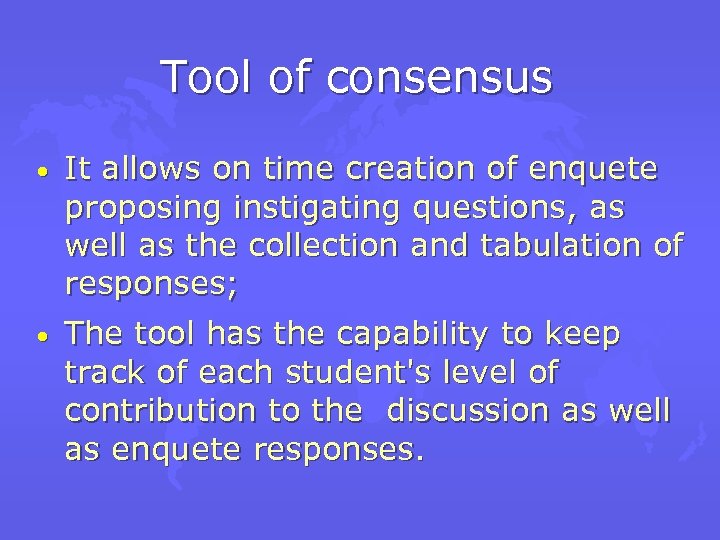 Tool of consensus

• It allows on time creation of enquete proposing instigating questions, as well as the collection and tabulation of responses;

• The tool has the capability to keep track of each student's level of contribution to the  discussion as well as enquete responses.